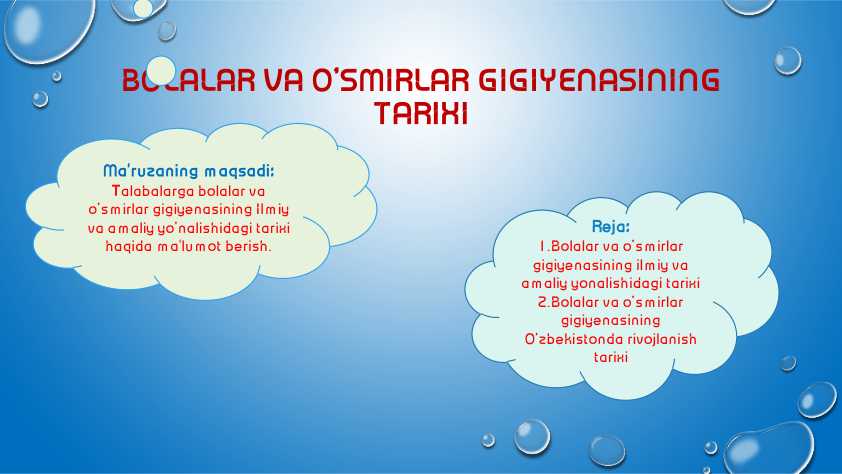 BOLALAR VA O'SMIRLAR GIGIYENASINING TARIXI

Ma'ruzaning maqsadi:
Talabalarga bolalar va o'smirlar gigiyenasining Ilmiy va amaliy yo'nalishidagi tarixi haqida ma'lumot berish.

Reja:
1.Bolalar va o'smirlar gigiyenasining ilmiy va amaliy yonalishidagi tarixi
2.Bolalar va o'smirlar gigiyenasining O'zbekistonda rivojlanish tarixi